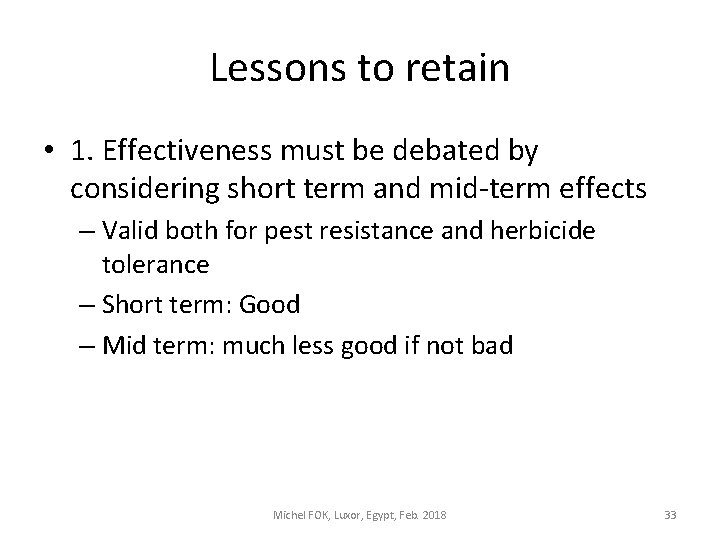 Lessons to retain

• 1. Effectiveness must be debated by considering short term and mid-term effects
– Valid both for pest resistance and herbicide tolerance
– Short term: Good
– Mid term: much less good if not bad

Michel FOK, Luxor, Egypt, Feb. 2018

33